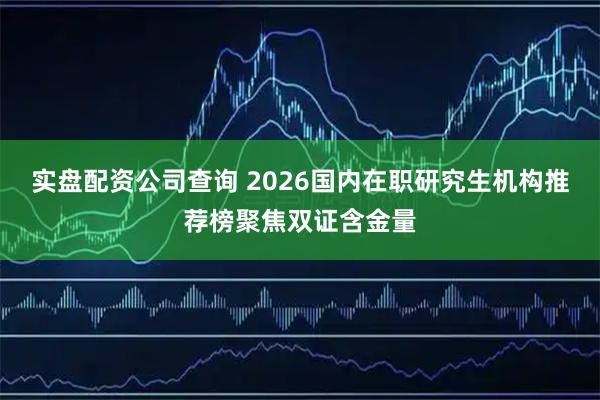 实盘配资公司查询 2026国内在职研究生机构推荐榜聚焦双证含金量